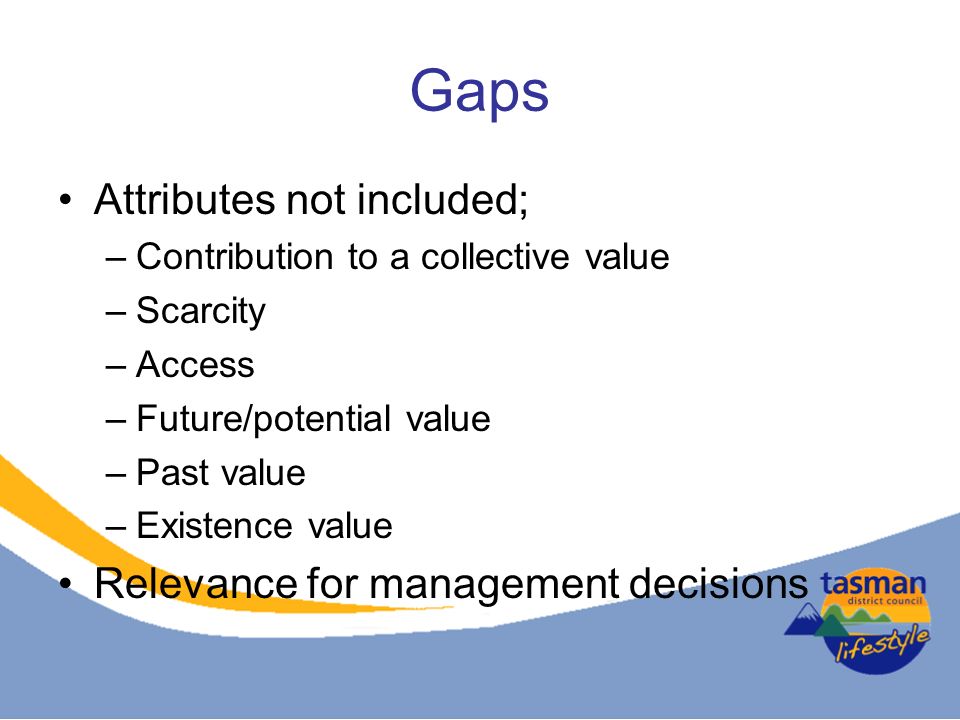 Gaps

• Attributes not included;
– Contribution to a collective value
– Scarcity
– Access
– Future/potential value
– Past value
– Existence value
• Relevance for management decisions

tasman
district council
lifestyle